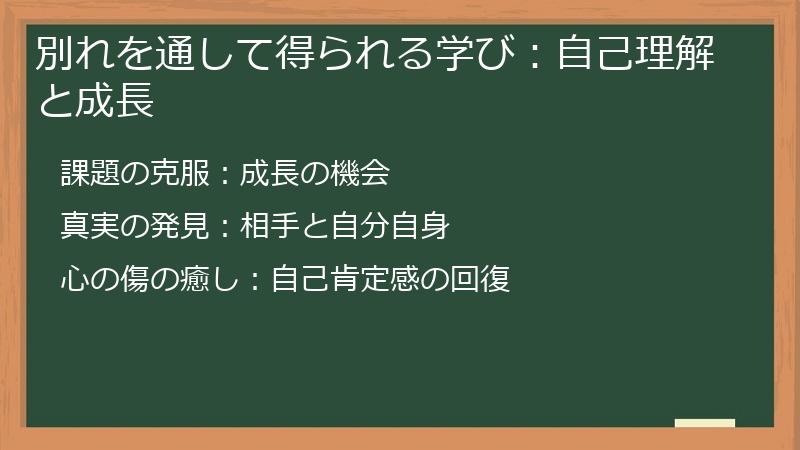 別れを通して得られる学び：自己理解と成長

課題の克服：成長の機会

真実の発見：相手と自分自身

心の傷の癒し：自己肯定感の回復